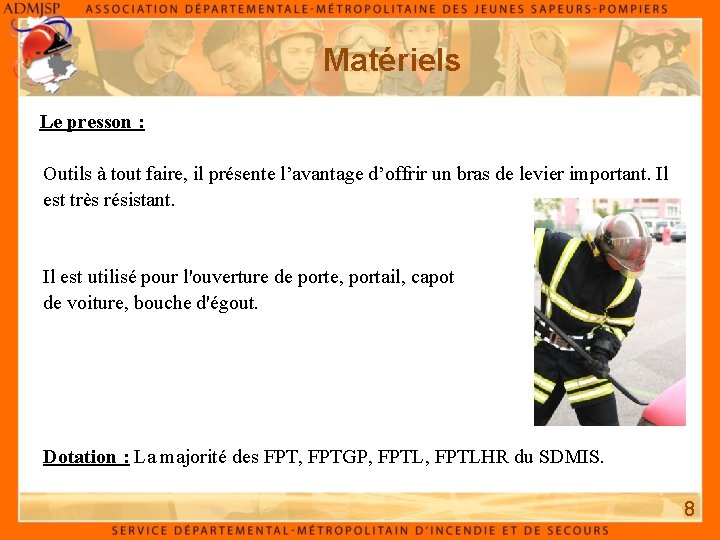 ADMJSP ASSOCIATION DÉPARTEMENTALE-MÉTROPOLITAINE DES JEUNES SAPEURS-POMPIERS

Matériels

Le presson :

Outils à tout faire, il présente l'avantage d'offrir un bras de levier important. Il est très résistant.

Il est utilisé pour l'ouverture de porte, portail, capot de voiture, bouche d'égout.

Dotation : La majorité des FPT, FPTGP, FPTL, FPTLHR du SDMIS.

8

SERVICE DÉPARTEMENTAL-MÉTROPOLITAIN D'INCENDIE ET DE SECOURS